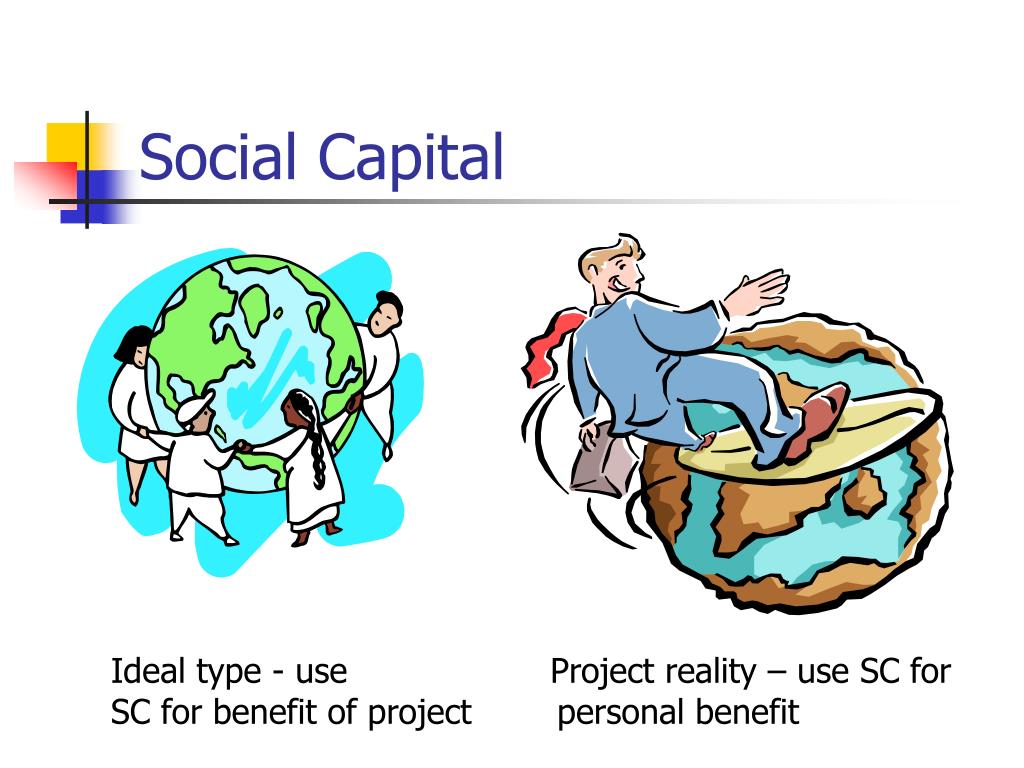 Social Capital

Ideal type - use SC for benefit of project

Project reality – use SC for personal benefit